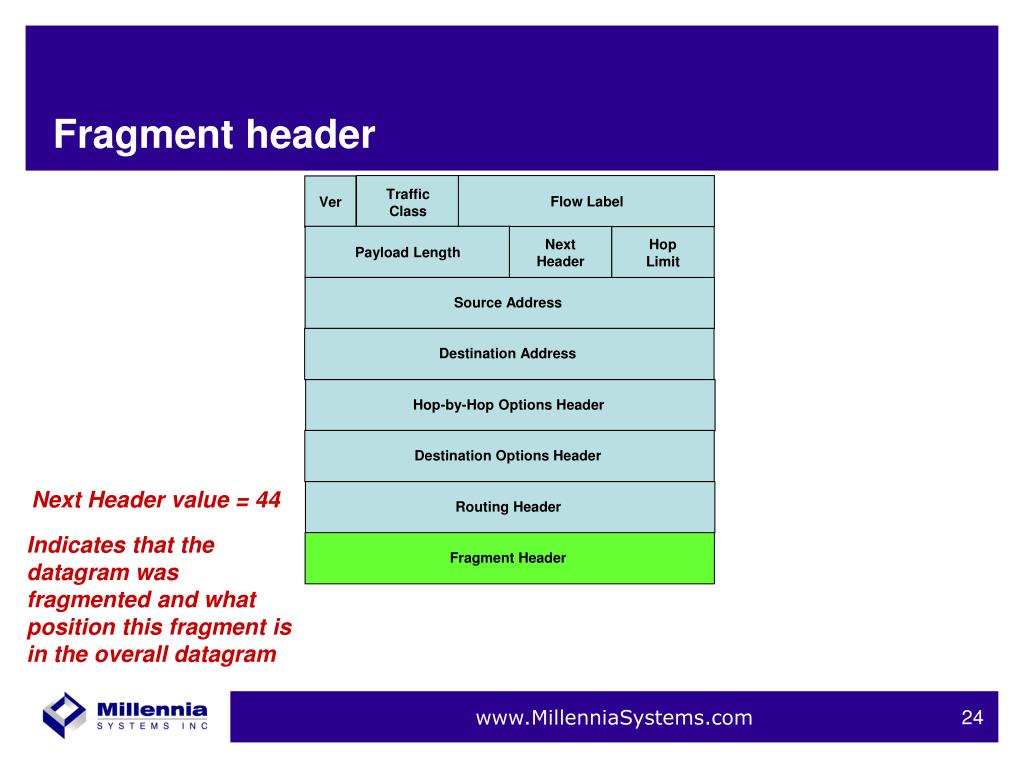 Fragment header

Ver
Traffic Class
Flow Label
Payload Length
Next Header
Hop Limit
Source Address
Destination Address
Hop-by-Hop Options Header
Destination Options Header
Routing Header
Fragment Header

Next Header value = 44

Indicates that the datagram was fragmented and what position this fragment is in the overall datagram

Millennia
SYSTEMS INC

www.MillenniaSystems.com

24